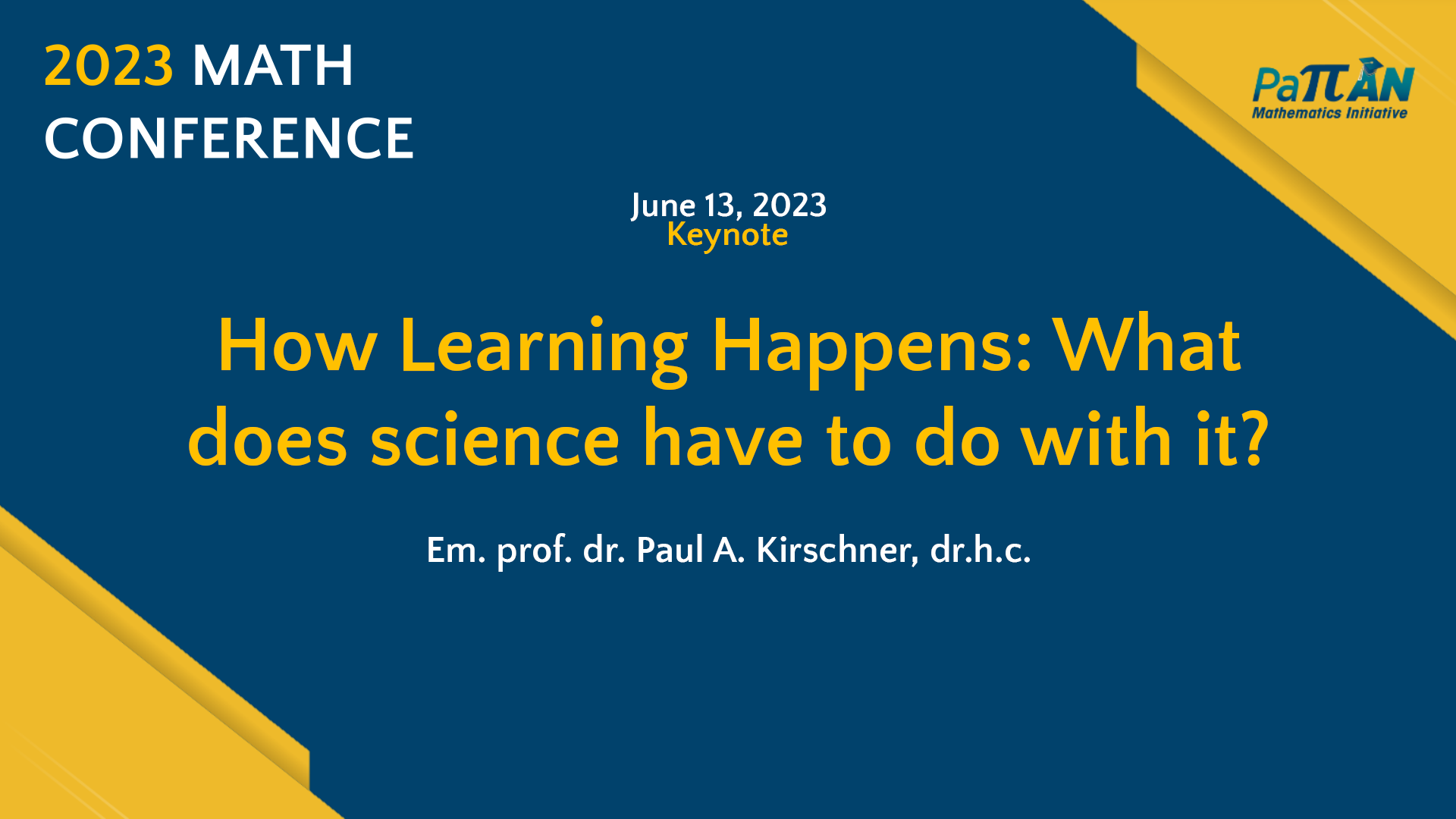 2023 MATH CONFERENCE

PaTTAN
Mathematics Initiative

June 13, 2023
Keynote

How Learning Happens: What does science have to do with it?

Em. prof. dr. Paul A. Kirschner, dr.h.c.